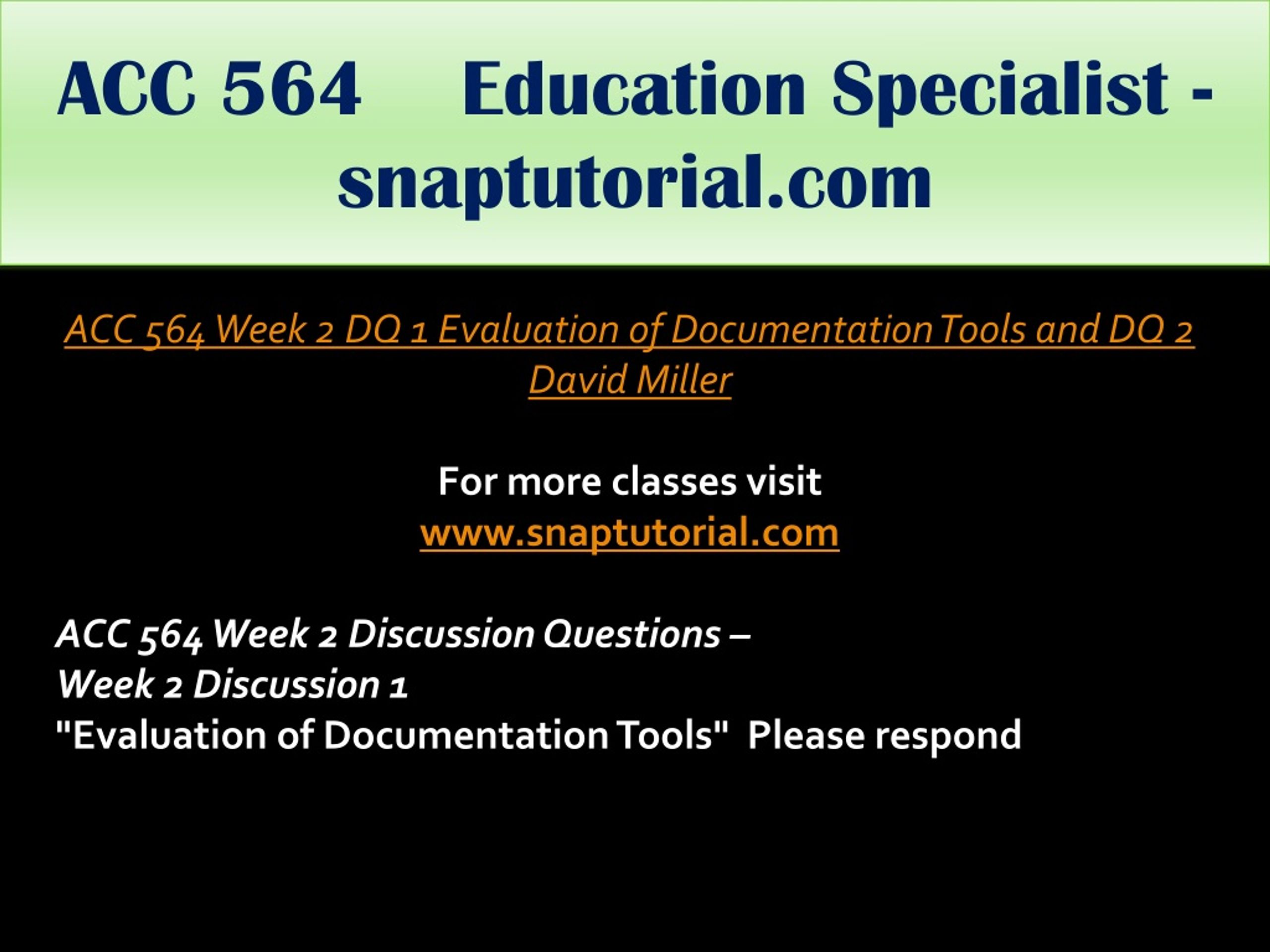 ACC 564 Education Specialist - snaptutorial.com

ACC 564 Week 2 DQ 1 Evaluation of Documentation Tools and DQ 2 David Miller

For more classes visit
www.snaptutorial.com

ACC 564 Week 2 Discussion Questions –
Week 2 Discussion 1
"Evaluation of Documentation Tools" Please respond